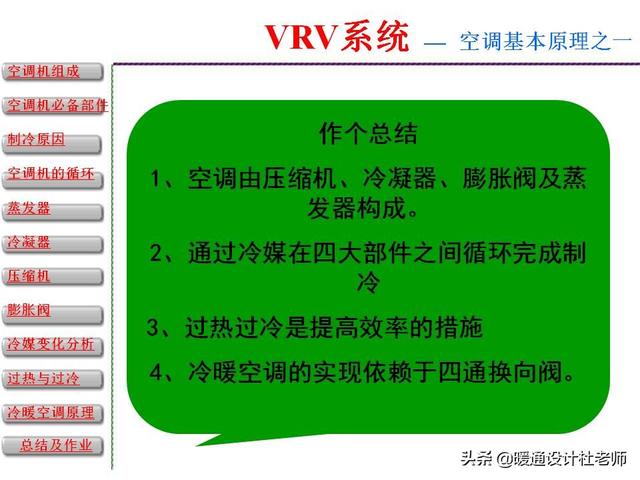 VRV系统 — 空调基本原理之一

空调机组成

空调机必备部件

制冷原因

空调机的循环

蒸发器

冷凝器

压缩机

膨胀阀

冷媒变化分析

过热与过冷

冷暖空调原理

总结及作业

作个总结

1、空调由压缩机、冷凝器、膨胀阀及蒸发器构成。

2、通过冷媒在四大部件之间循环完成制冷

3、过热过冷是提高效率的措施

4、冷暖空调的实现依赖于四通换向阀。

头条 @暖通设计社老师